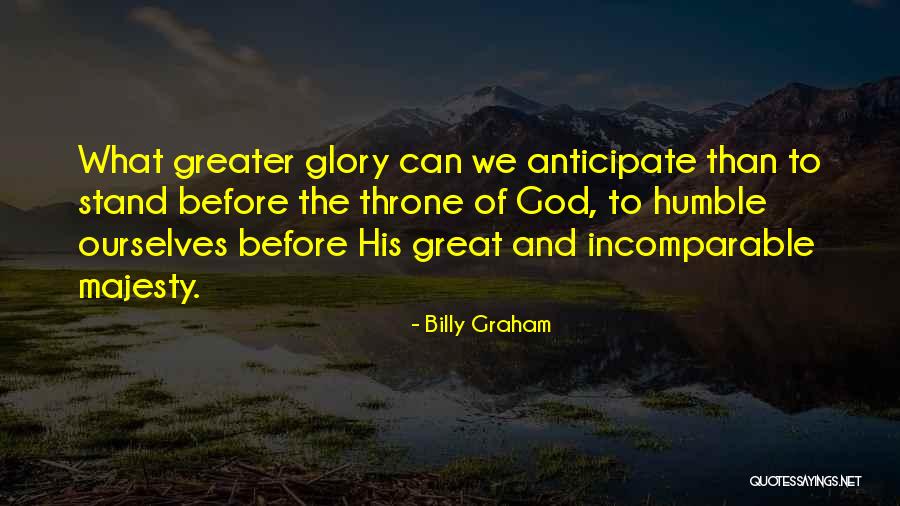 What greater glory can we anticipate than to stand before the throne of God, to humble ourselves before His great and incomparable majesty.

- Billy Graham

QUOTESSAYINGS.NET